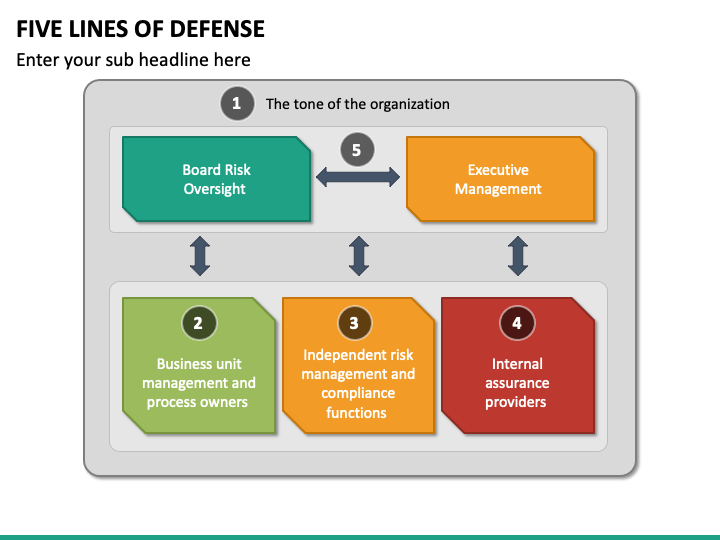 FIVE LINES OF DEFENSE

Enter your sub headline here

1 The tone of the organization

Board Risk Oversight

5

Executive Management

2

Business unit management and process owners

3

Independent risk management and compliance functions

4

Internal assurance providers